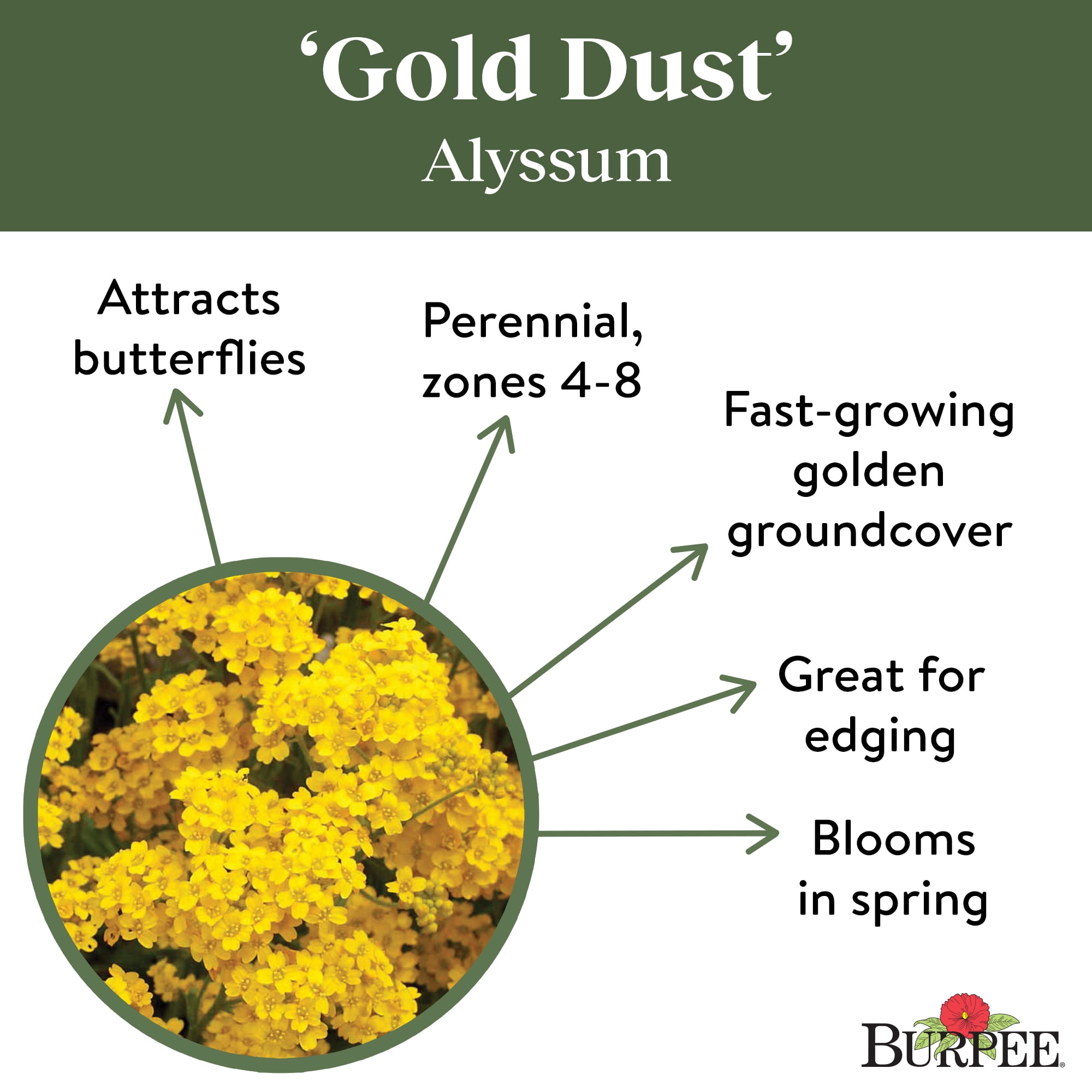 ‘Gold Dust’
Alyssum

Attracts butterflies

Perennial, zones 4-8

Fast-growing golden groundcover

Great for edging

Blooms in spring

BURPEE®